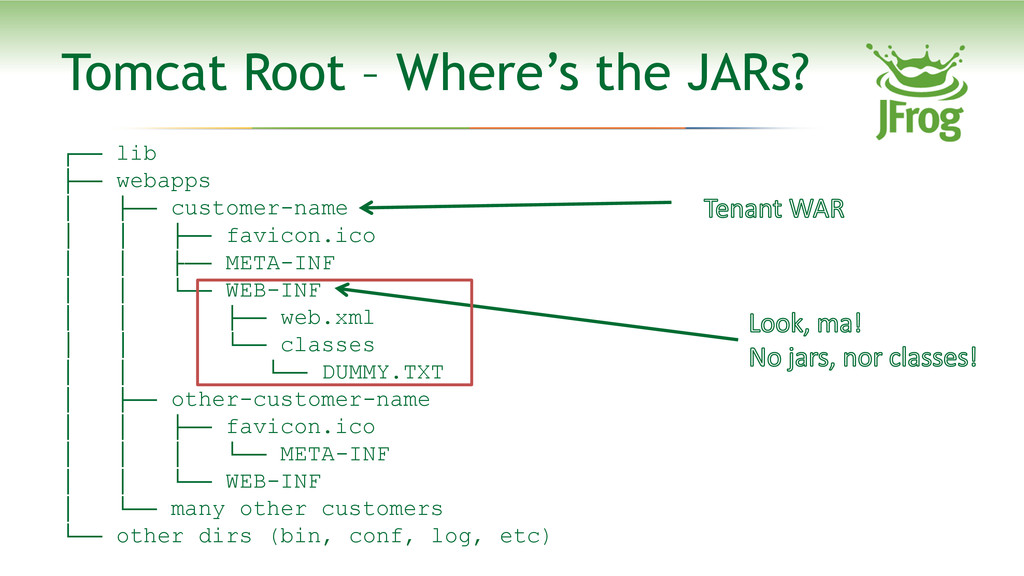 Tomcat Root – Where's the JARs?

JFrog

```
┌── lib
├── webapps
│   ├── customer-name
│   │   ├── favicon.ico
│   │   ├── META-INF
│   │   └── WEB-INF
│   │       ├── web.xml
│   │       └── classes
│   │           └── DUMMY.TXT
│   ├── other-customer-name
│   │   ├── favicon.ico
│   │   │   └── META-INF
│   │   └── WEB-INF
│   └── many other customers
└── other dirs (bin, conf, log, etc)
```

Tenant WAR

Look, ma!
No jars, nor classes!